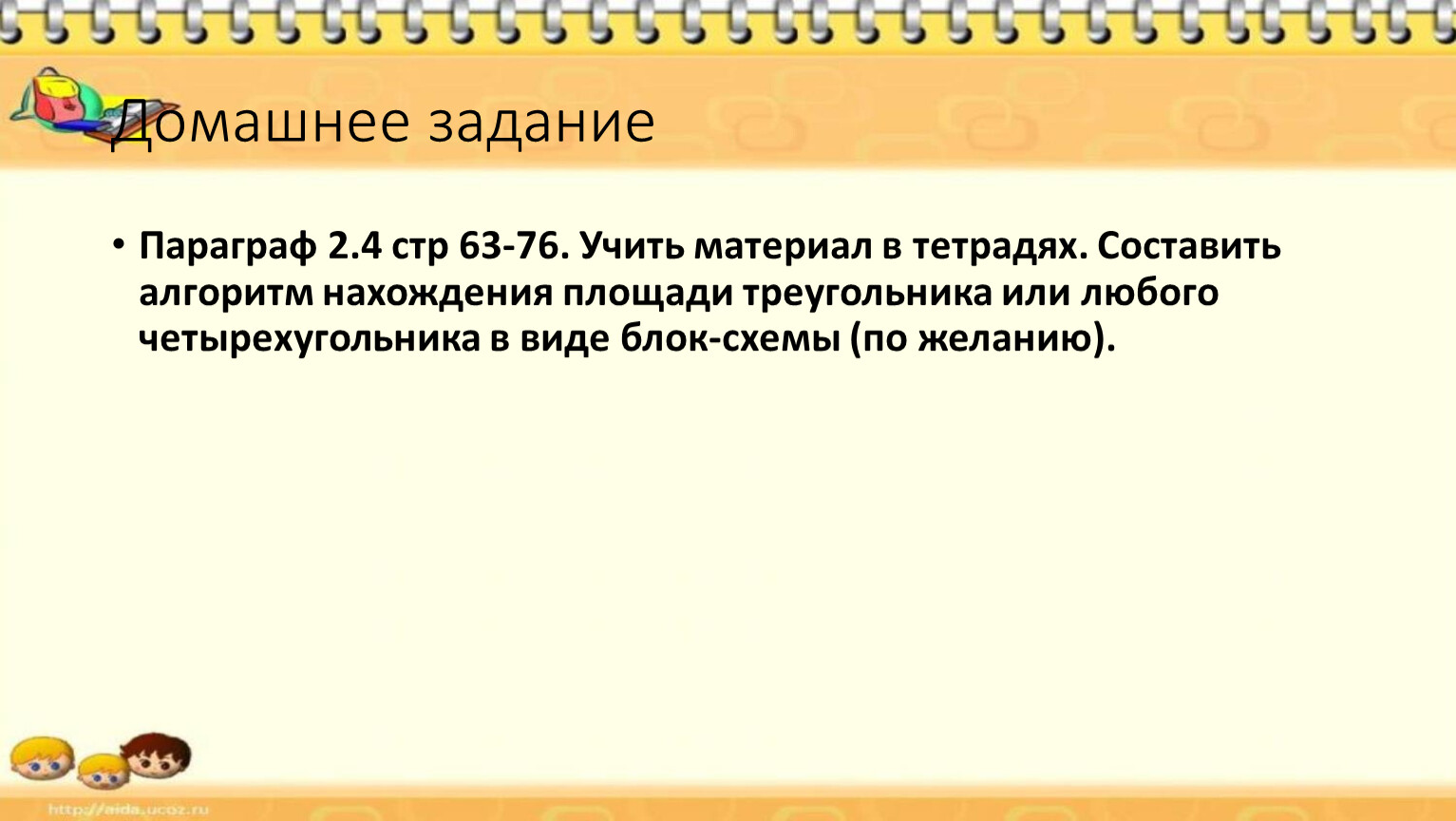 Домашнее задание

• Параграф 2.4 стр 63-76. Учить материал в тетрадях. Составить алгоритм нахождения площади треугольника или любого четырехугольника в виде блок-схемы (по желанию).

http://aida.ucoz.ru